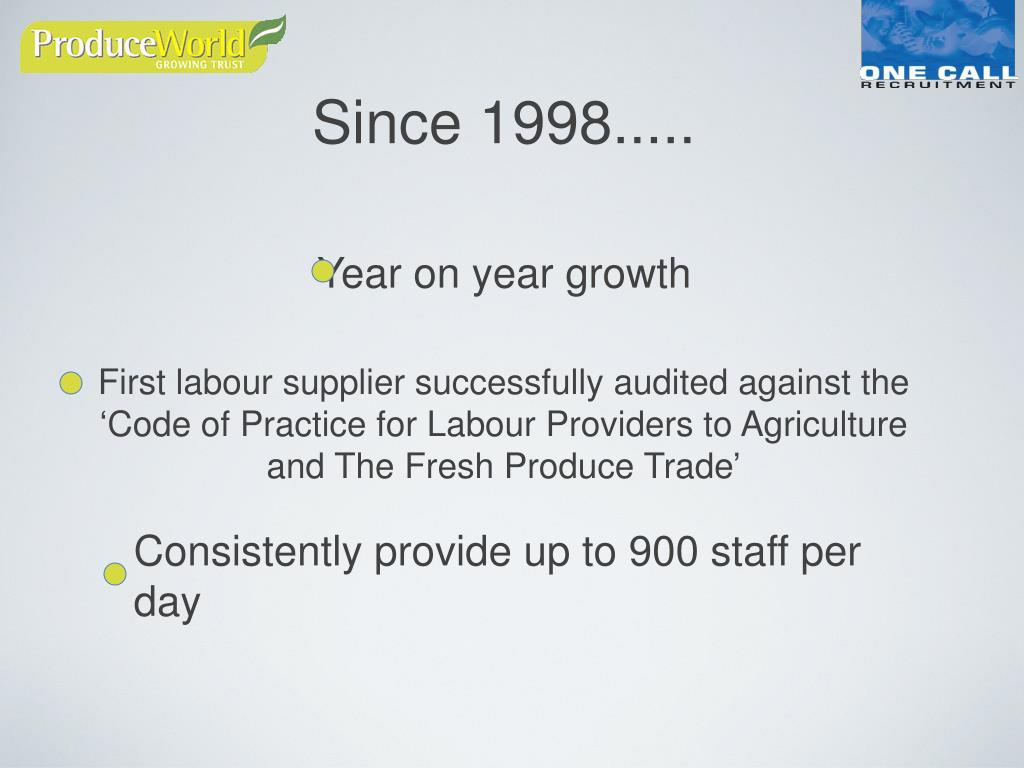 ProduceWorld
GROWING TRUST

ONE CALL
RECRUITMENT

Since 1998.....

Year on year growth

First labour supplier successfully audited against the ‘Code of Practice for Labour Providers to Agriculture and The Fresh Produce Trade’

Consistently provide up to 900 staff per day